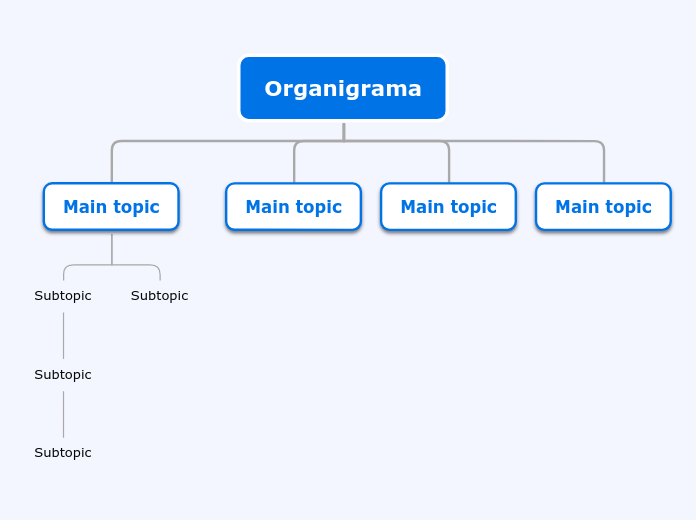 Organigrama

Main topic

Main topic

Main topic

Main topic

Subtopic

Subtopic

Subtopic

Subtopic